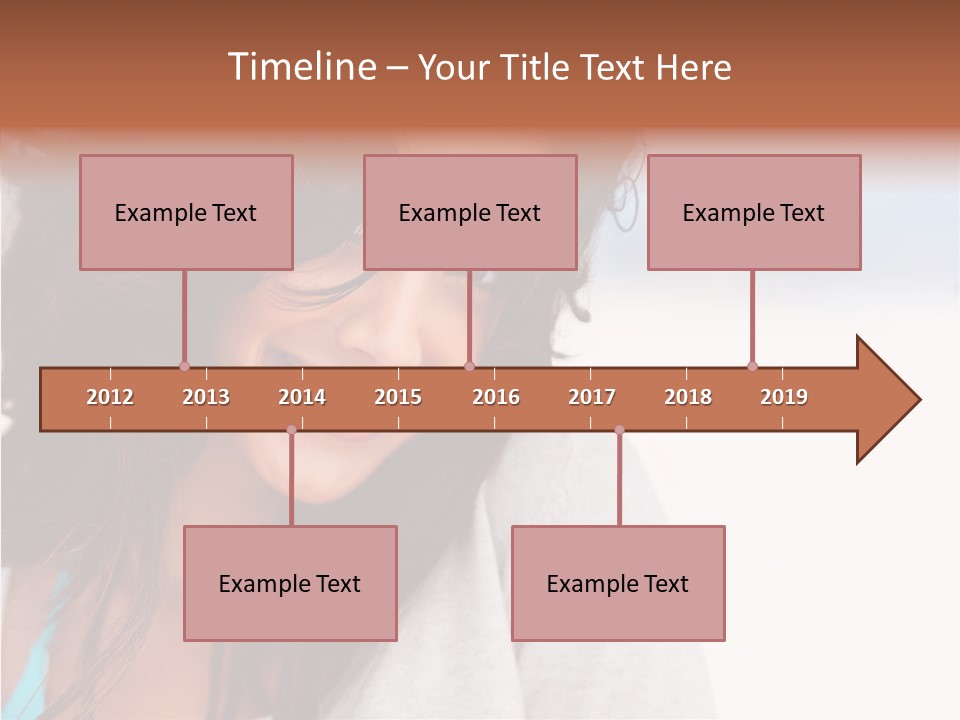 Timeline – Your Title Text Here

Example Text

Example Text

Example Text

2012 2013 2014 2015 2016 2017 2018 2019

Example Text

Example Text